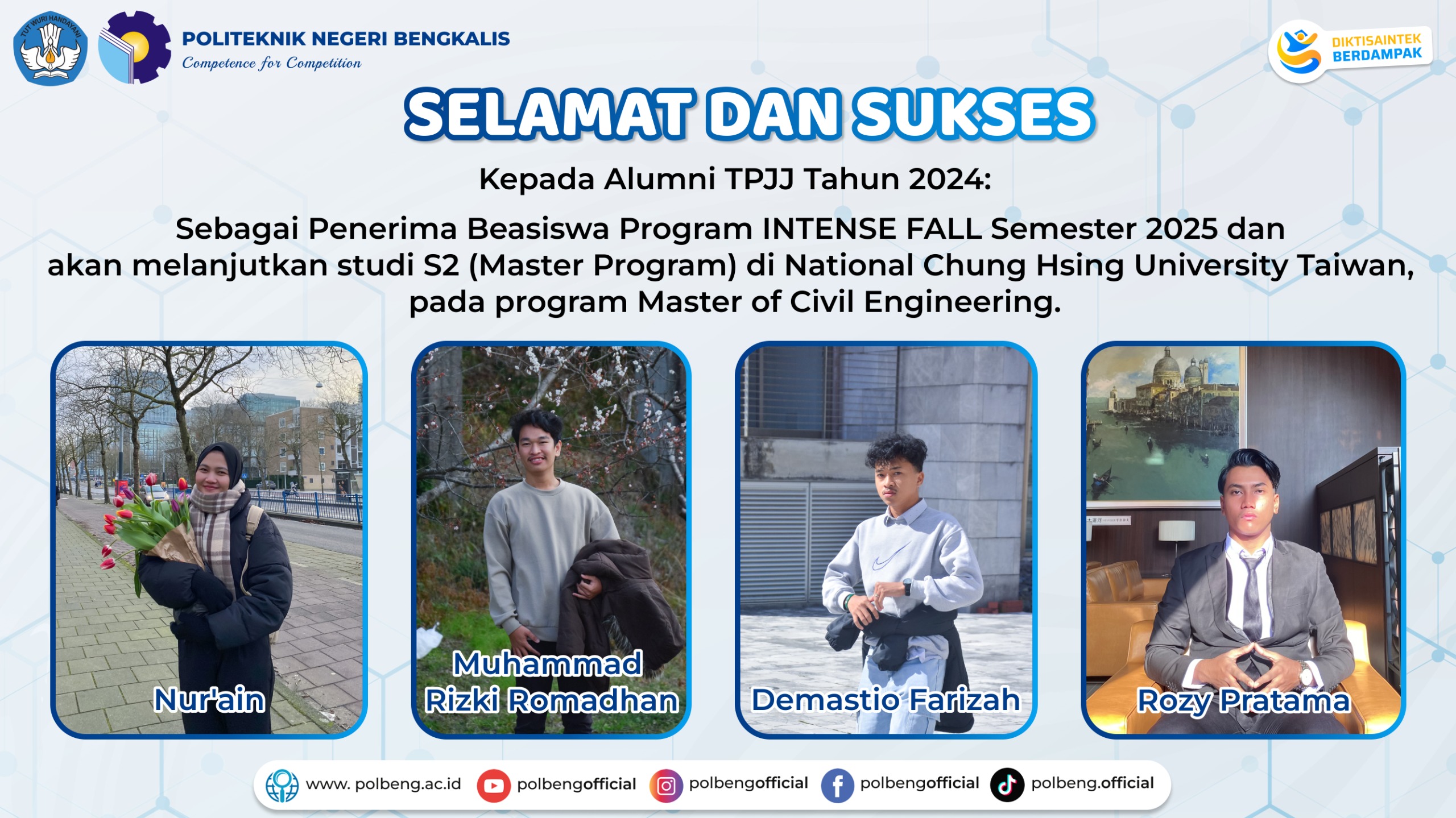 TUT WURI HANDAYANI

POLITEKNIK NEGERI BENGKALIS
Competence for Competition

DIKTISAINTEK BERDAMPAK

SELAMAT DAN SUKSES

Kepada Alumni TPJJ Tahun 2024:

Sebagai Penerima Beasiswa Program INTENSE FALL Semester 2025 dan akan melanjutkan studi S2 (Master Program) di National Chung Hsing University Taiwan, pada program Master of Civil Engineering.

Nur'ain

Muhammad Rizki Romadhan

Demastio Farizah

Rozy Pratama

www. polbeng.ac.id polbengofficial polbengofficial polbengofficial polbeng.official